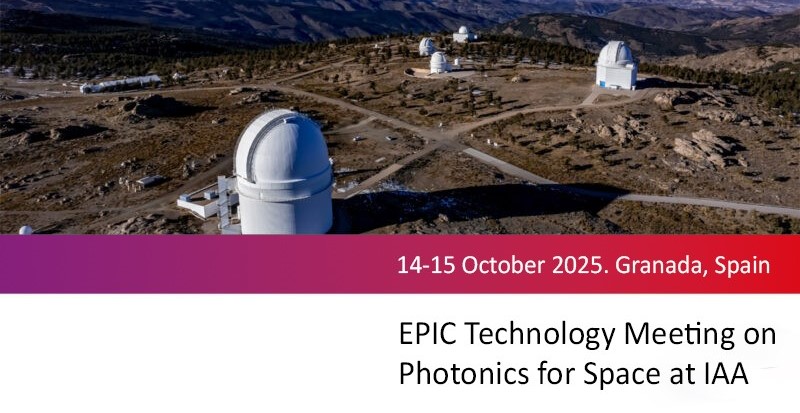 14-15 October 2025. Granada, Spain

EPIC Technology Meeting on Photonics for Space at IAA